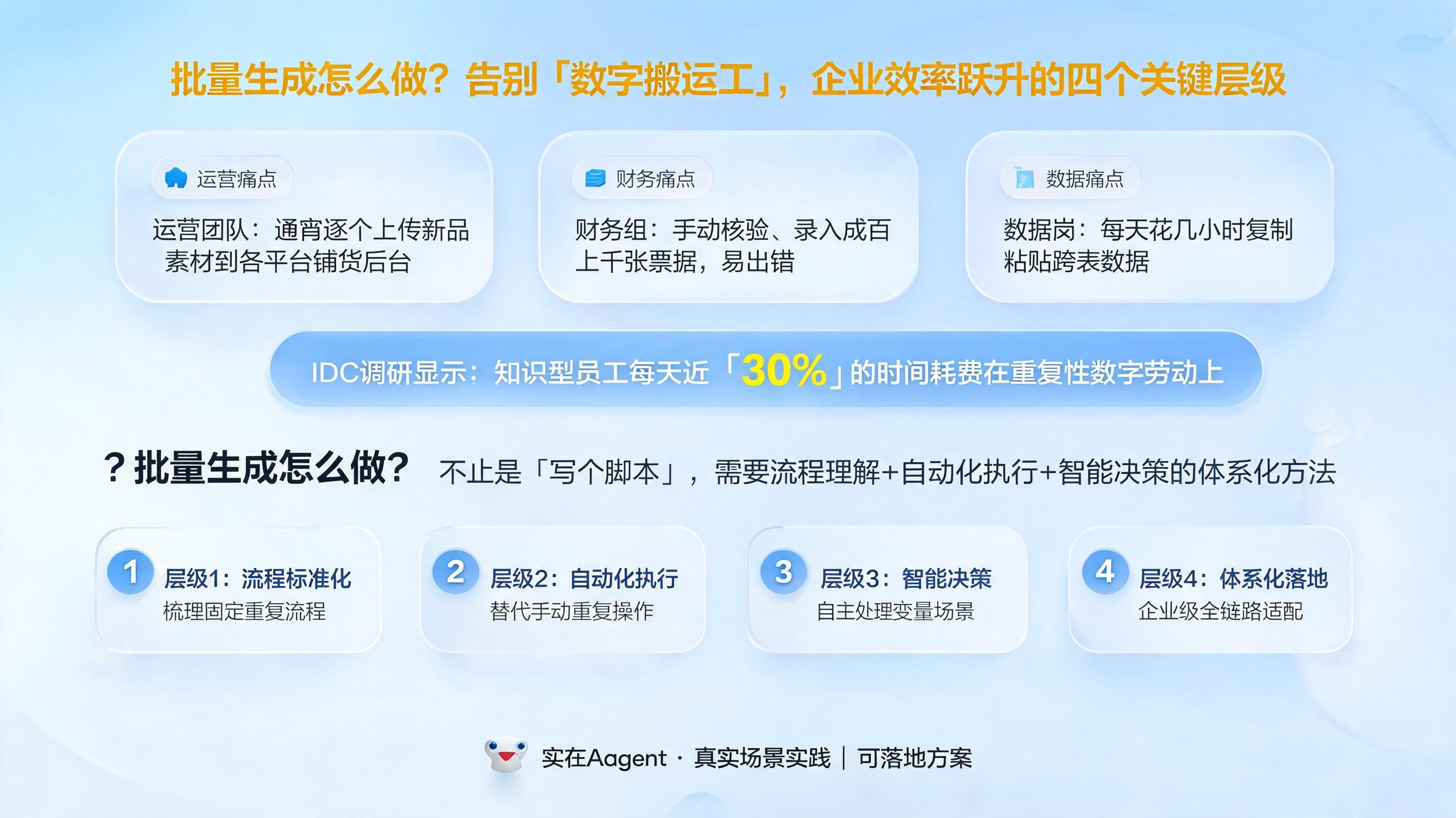 批量生成怎么做？告别「数字搬运工」，企业效率跃升的四个关键层级

运营痛点
运营团队：通宵逐个上传新品素材到各平台铺货后台

财务痛点
财务组：手动核验、录入成百上千张票据，易出错

数据痛点
数据岗：每天花几小时复制粘贴跨表数据

IDC调研显示：知识型员工每天近「30%」的时间耗费在重复性数字劳动上

？批量生成怎么做？ 不止是「写个脚本」，需要流程理解+自动化执行+智能决策的体系化方法

1 层级1：流程标准化
梳理固定重复流程

2 层级2：自动化执行
替代手动重复操作

3 层级3：智能决策
自主处理变量场景

4 层级4：体系化落地
企业级全链路适配

实在Aagent · 真实场景实践 | 可落地方案